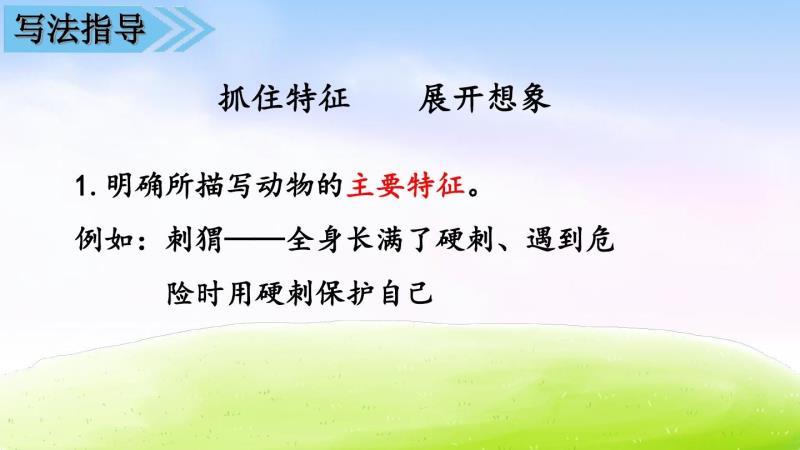 写法指导

抓住特征　　展开想象

1. 明确所描写动物的主要特征。

例如：刺猬——全身长满了硬刺、遇到危险时用硬刺保护自己